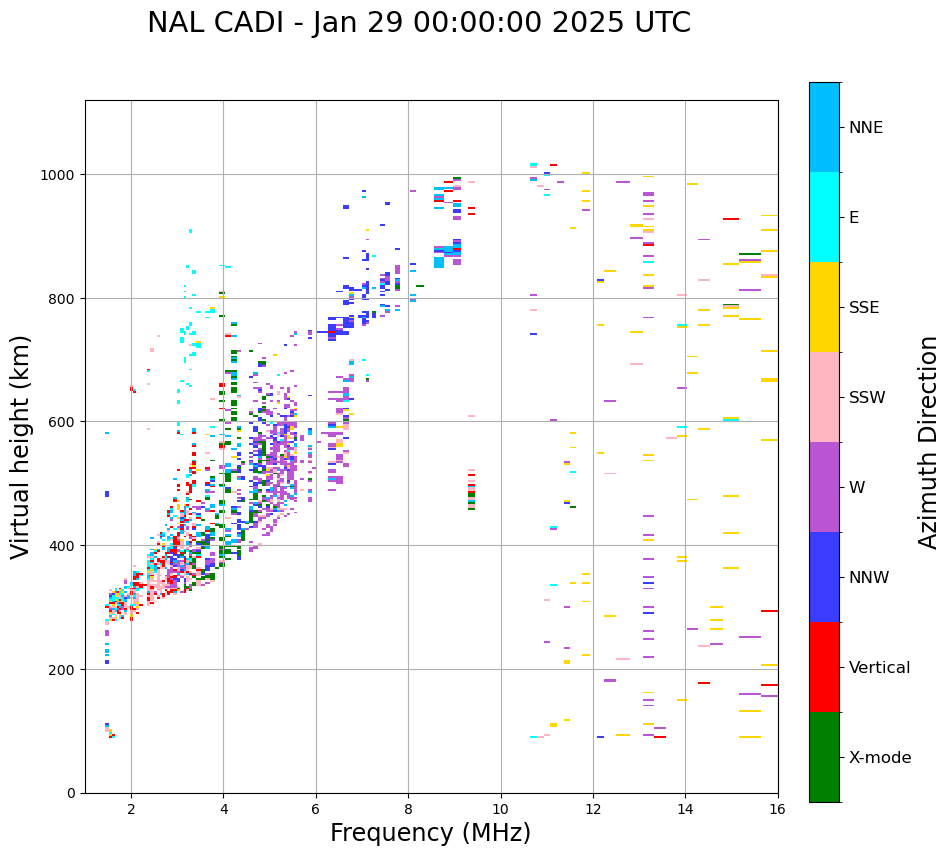 NAL CADI - Jan 29 00:00:00 2025 UTC

Virtual height (km)

1000
800
600
400
200
0

2
4
6
8
10
12
14
16

Frequency (MHz)

NNE
E
SSE
SSW
W
NNW
Vertical
X-mode

Azimuth Direction